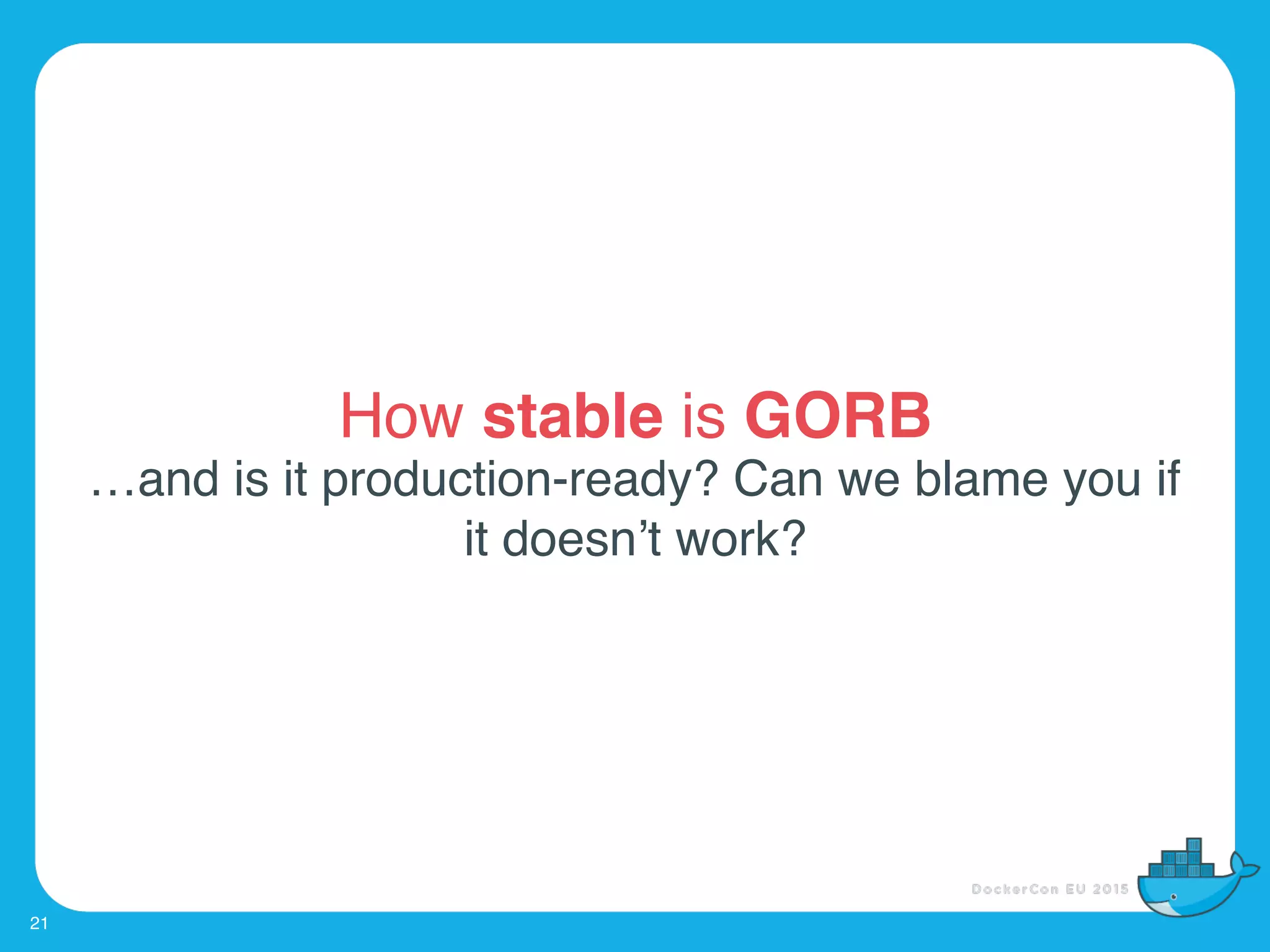 How stable is GORB
…and is it production-ready? Can we blame you if it doesn’t work?

DockerCon EU 2015

21